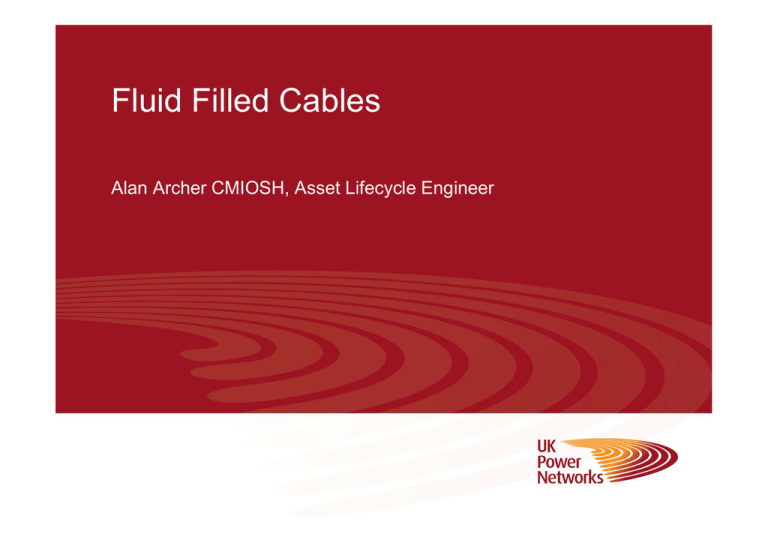 Fluid Filled Cables

Alan Archer CMIOSH, Asset Lifecycle Engineer

UK Power Networks